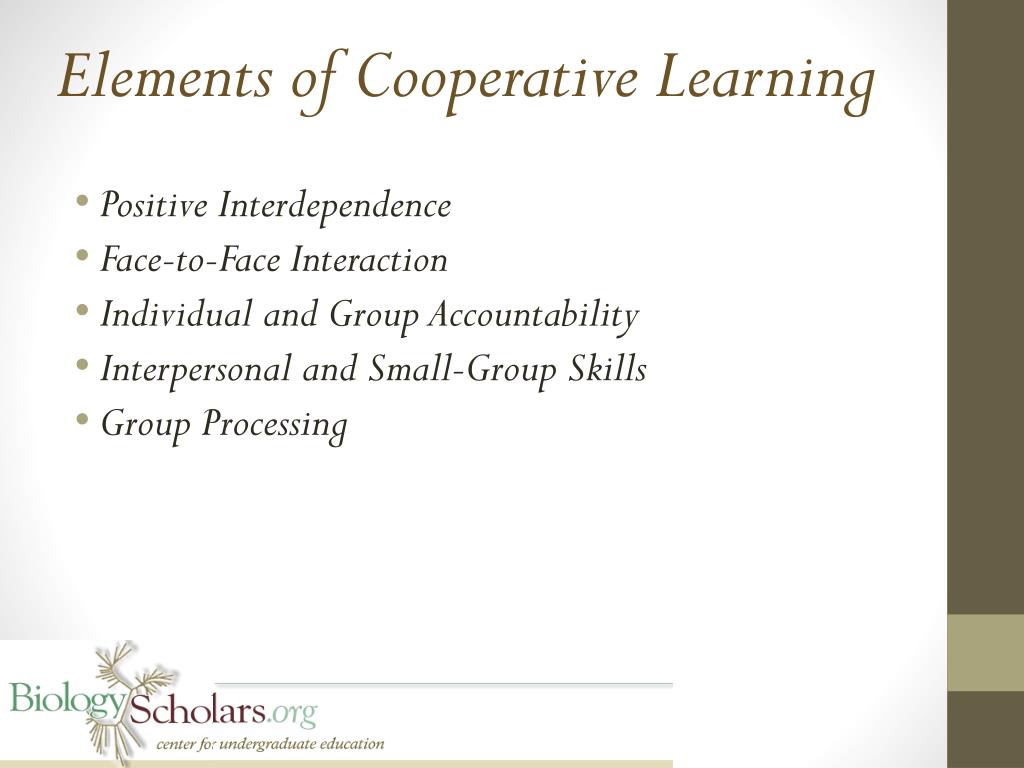 Elements of Cooperative Learning

• Positive Interdependence
• Face-to-Face Interaction
• Individual and Group Accountability
• Interpersonal and Small-Group Skills
• Group Processing

BiologyScholars.org
center for undergraduate education